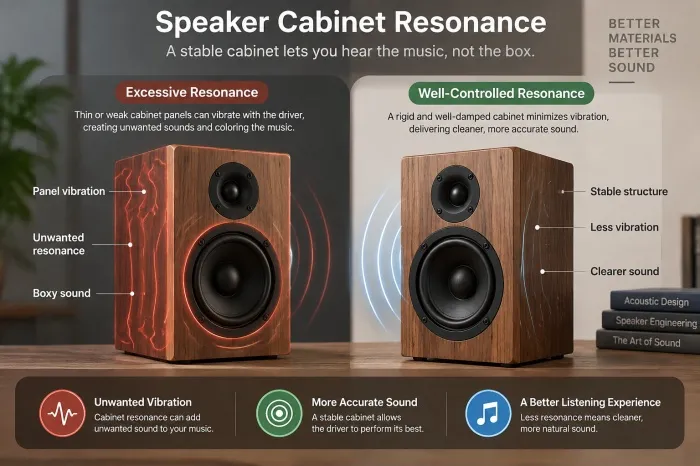 Speaker Cabinet Resonance

A stable cabinet lets you hear the music, not the box.

BETTER MATERIALS BETTER SOUND

Excessive Resonance

Thin or weak cabinet panels can vibrate with the driver, creating unwanted sounds and coloring the music.

Panel vibration

Unwanted resonance

Boxy sound

Well-Controlled Resonance

A rigid and well-damped cabinet minimizes vibration, delivering cleaner, more accurate sound.

Stable structure

Less vibration

Clearer sound

Acoustic Design

Speaker Engineering

The Art of Sound

Unwanted Vibration
Cabinet resonance can add unwanted sound to your music.

More Accurate Sound
A stable cabinet allows the driver to perform its best.

A Better Listening Experience
Less resonance means cleaner, more natural sound.